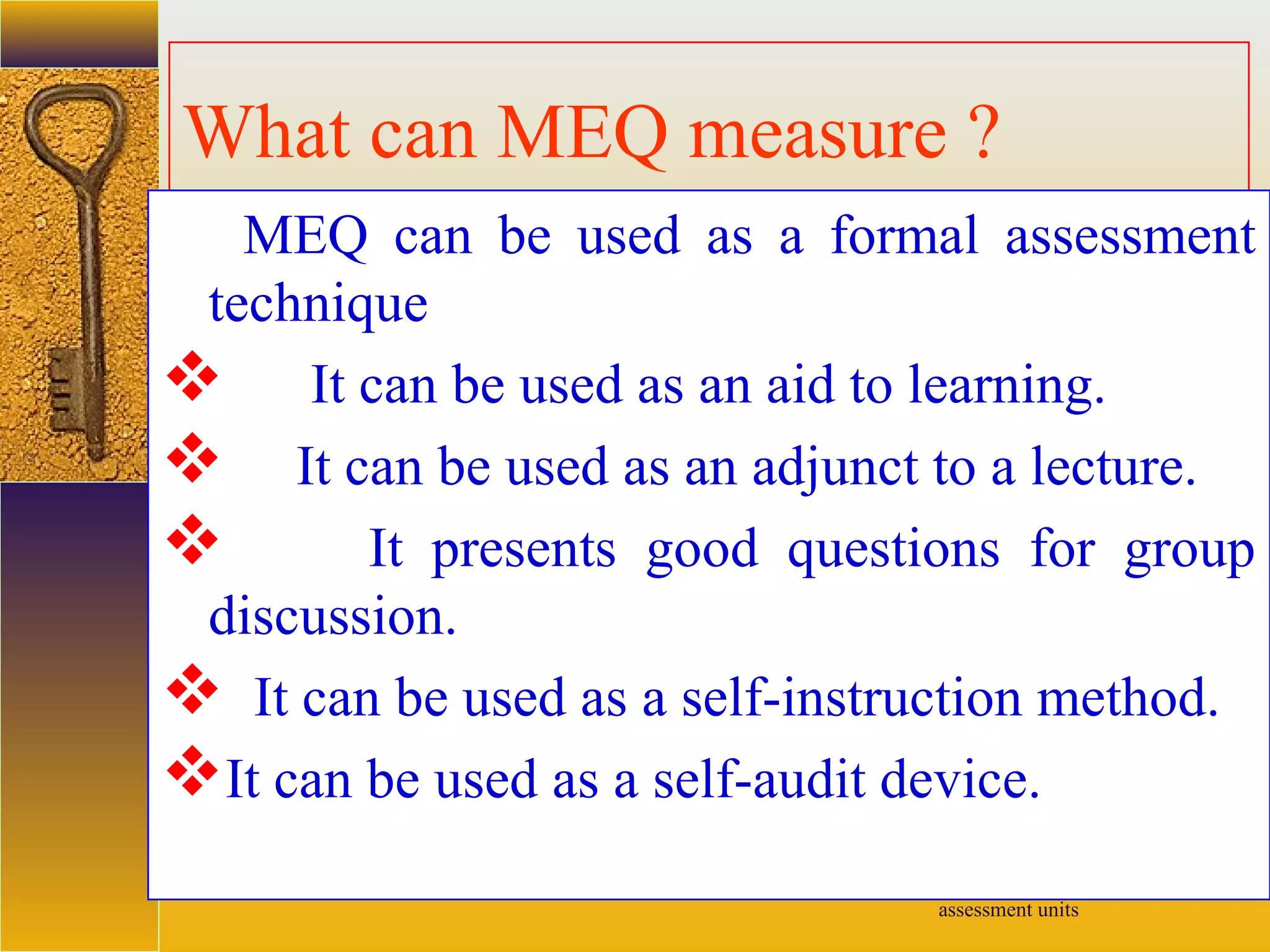 What can MEQ measure ?

MEQ can be used as a formal assessment technique

❖ It can be used as an aid to learning.

❖ It can be used as an adjunct to a lecture.

❖ It presents good questions for group discussion.

❖ It can be used as a self-instruction method.

❖ It can be used as a self-audit device.

assessment units